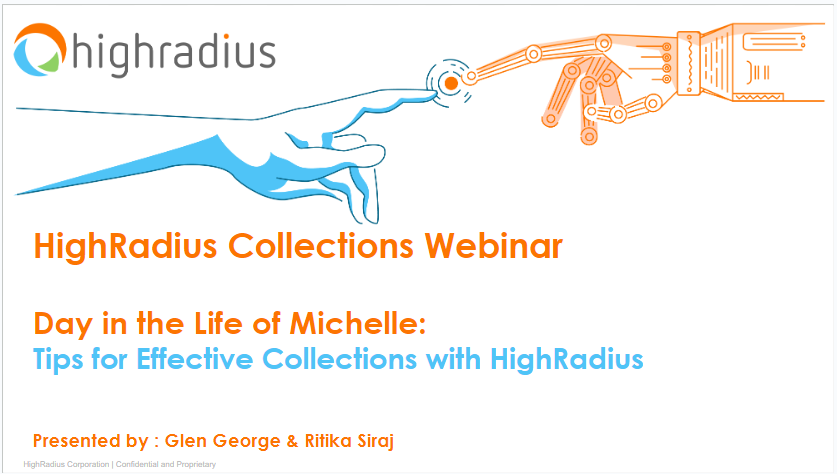 highradius

HighRadius Collections Webinar

Day in the Life of Michelle:
Tips for Effective Collections with HighRadius

Presented by : Glen George & Ritika Siraj

HighRadius Corporation | Confidential and Proprietary